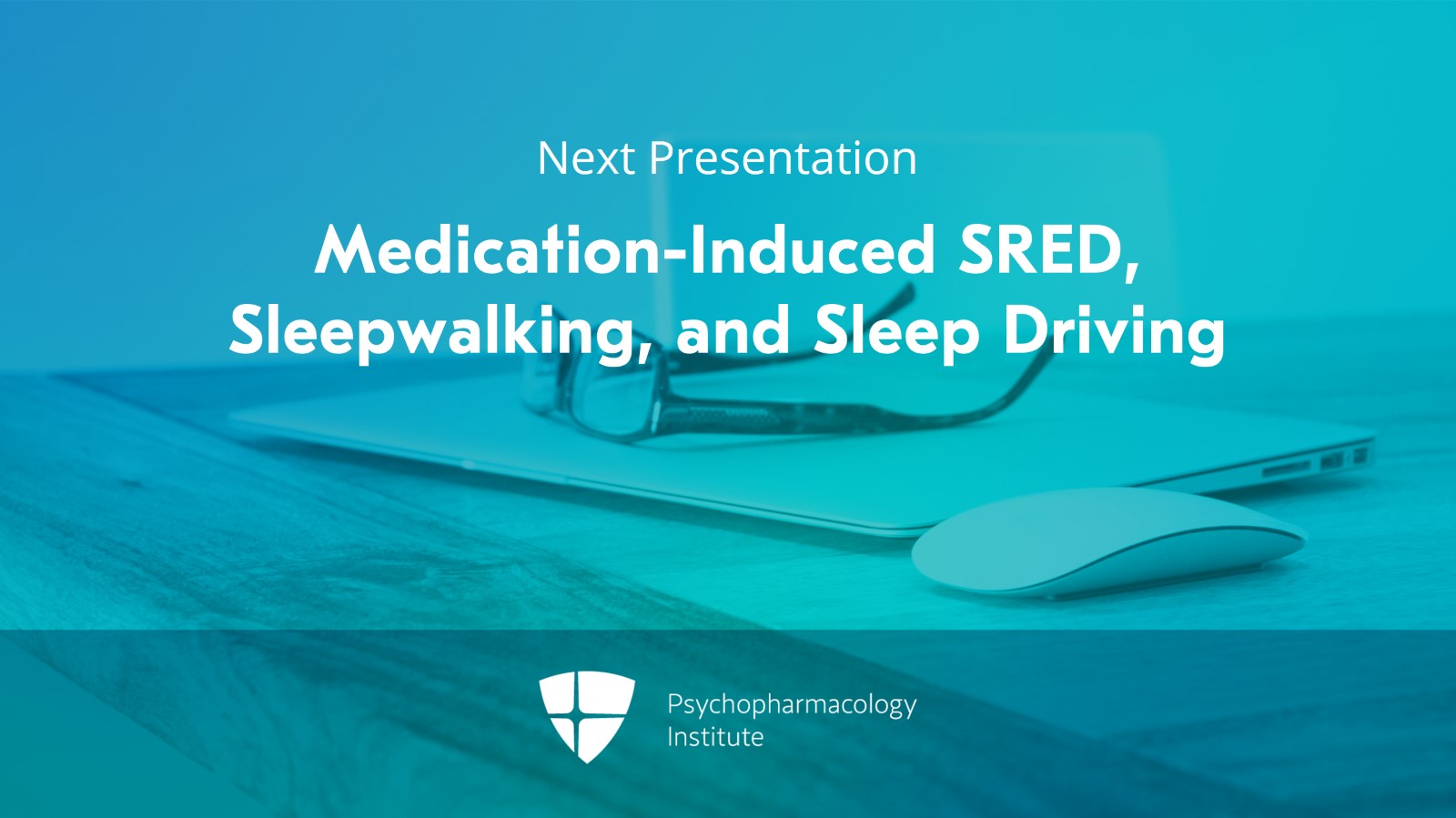 Next Presentation

Medication-Induced SRED, Sleepwalking, and Sleep Driving

Psychopharmacology Institute